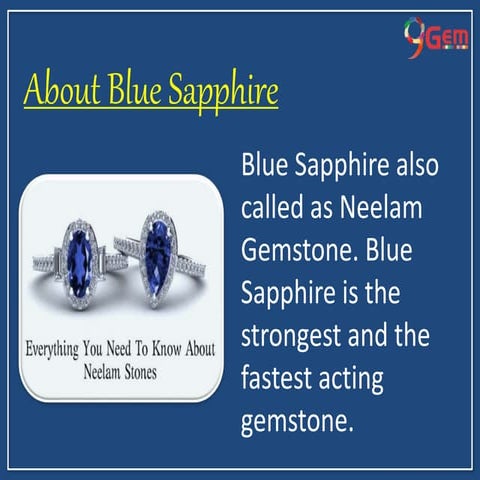 9Gem

About Blue Sapphire

Everything You Need To Know About Neelam Stones

Blue Sapphire also called as Neelam Gemstone. Blue Sapphire is the strongest and the fastest acting gemstone.